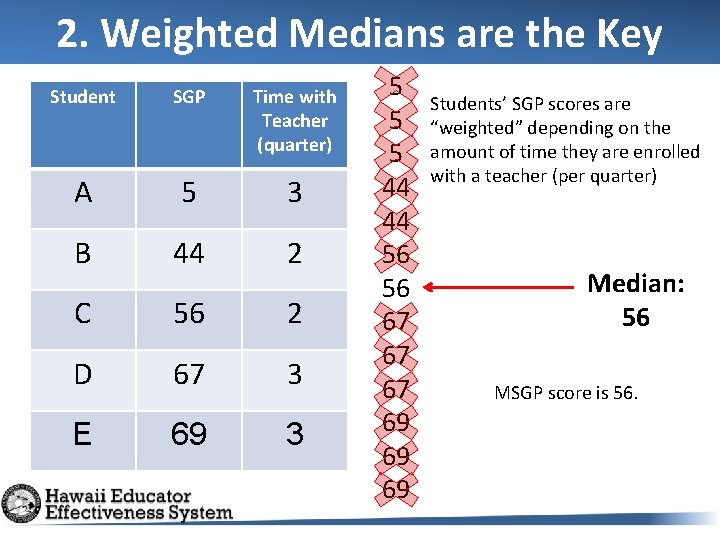 2. Weighted Medians are the Key

| Student | SGP | Time with Teacher (quarter) |
|---|---|---|
| A | 5 | 3 |
| B | 44 | 2 |
| C | 56 | 2 |
| D | 67 | 3 |
| E | 69 | 3 |

5
5
5
44
44
56
56
67
67
67
69
69
69

Students' SGP scores are "weighted" depending on the amount of time they are enrolled with a teacher (per quarter)

Median: 56

MSGP score is 56.

Hawaii Educator Effectiveness System